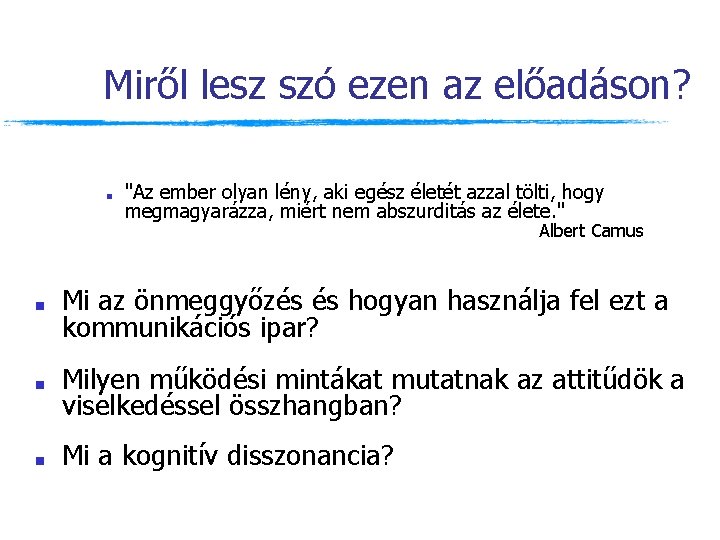 Miről lesz szó ezen az előadáson?

"Az ember olyan lény, aki egész életét azzal tölti, hogy megmagyarázza, miért nem abszurditás az élete."
Albert Camus

Mi az önmeggyőzés és hogyan használja fel ezt a kommunikációs ipar?

Milyen működési mintákat mutatnak az attitűdök a viselkedéssel összhangban?

Mi a kognitív disszonancia?